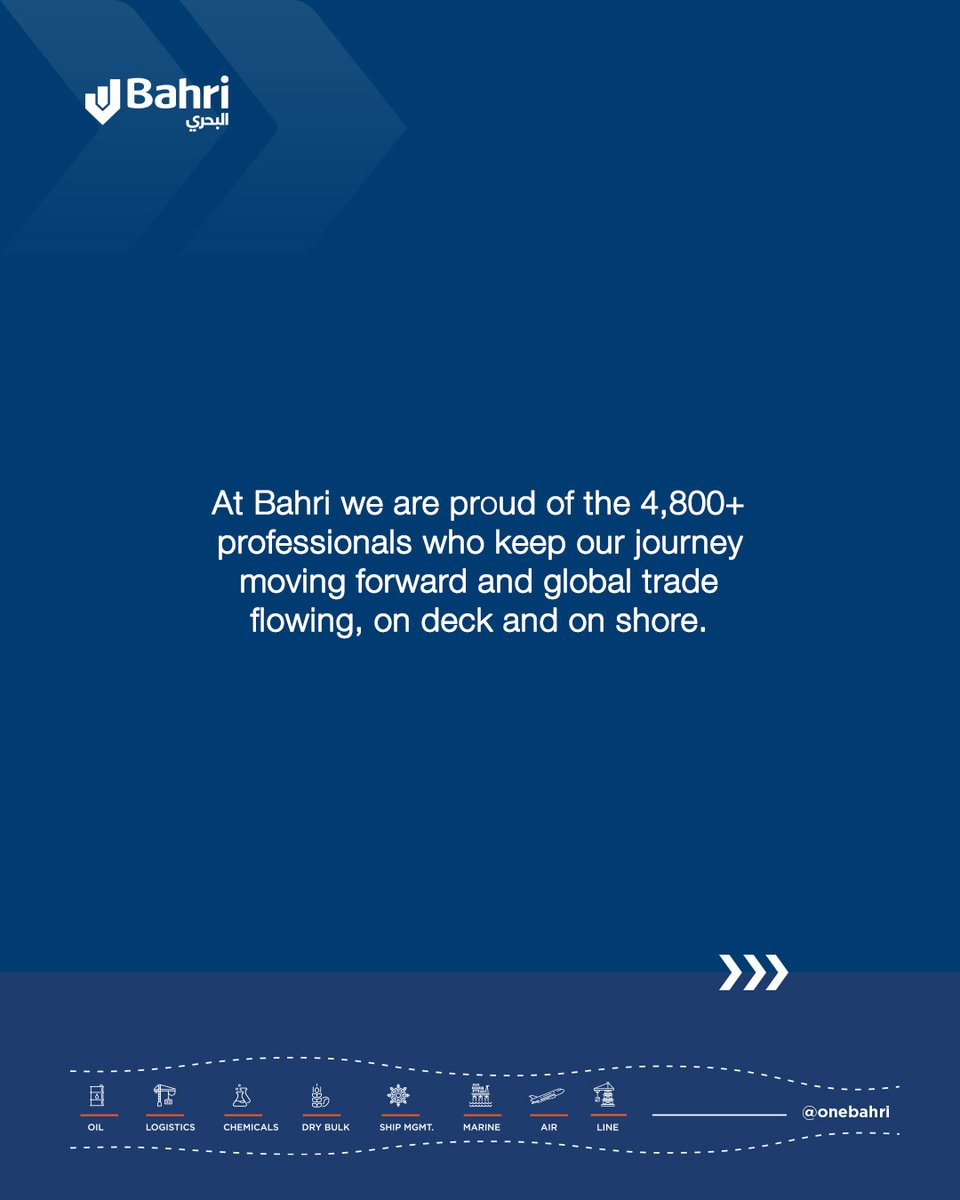 Bahri
البحري

At Bahri we are proud of the 4,800+ professionals who keep our journey moving forward and global trade flowing, on deck and on shore.

OIL LOGISTICS CHEMICALS DRY BULK SHIP MGMT. MARINE AIR LINE

@onebahri